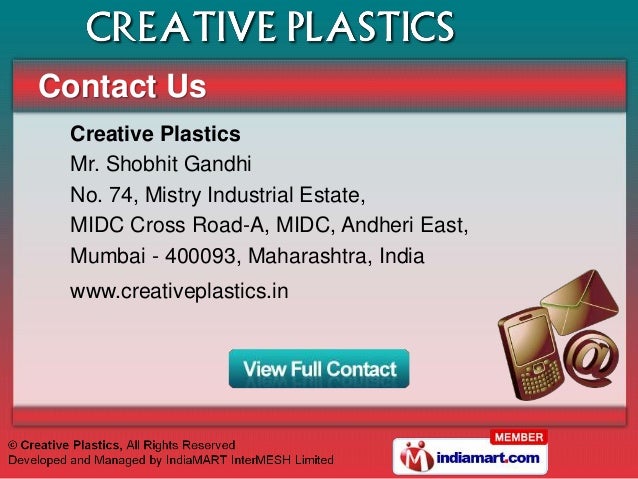 CREATIVE PLASTICS

Contact Us

Creative Plastics
Mr. Shobhit Gandhi
No. 74, Mistry Industrial Estate,
MIDC Cross Road-A, MIDC, Andheri East,
Mumbai - 400093, Maharashtra, India
www.creativeplastics.in

View Full Contact

© Creative Plastics, All Rights Reserved
Developed and Managed by IndiaMART InterMESH Limited

MEMBER
indiamart.com